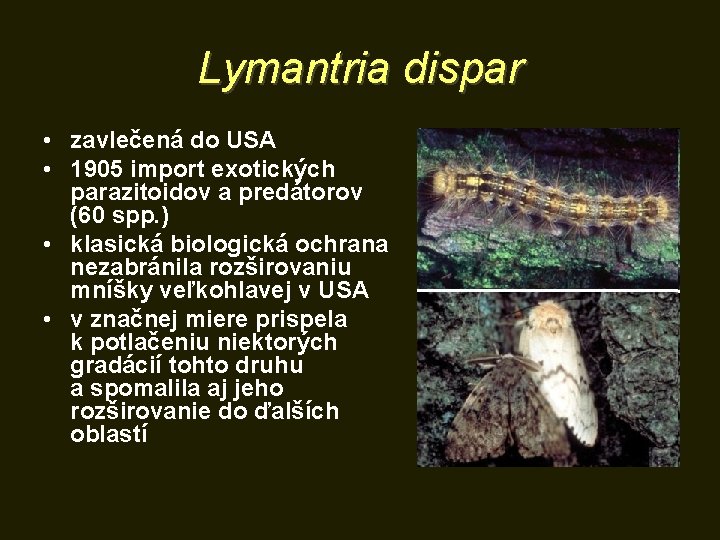 Lymantria dispar

• zavlečená do USA
• 1905 import exotických parazitoidov a predátorov (60 spp.)
• klasická biologická ochrana nezabránila rozširovaniu mníšky veľkohlavej v USA
• v značnej miere prispela k potlačeniu niektorých gradácií tohto druhu a spomalila aj jeho rozširovanie do ďalších oblastí